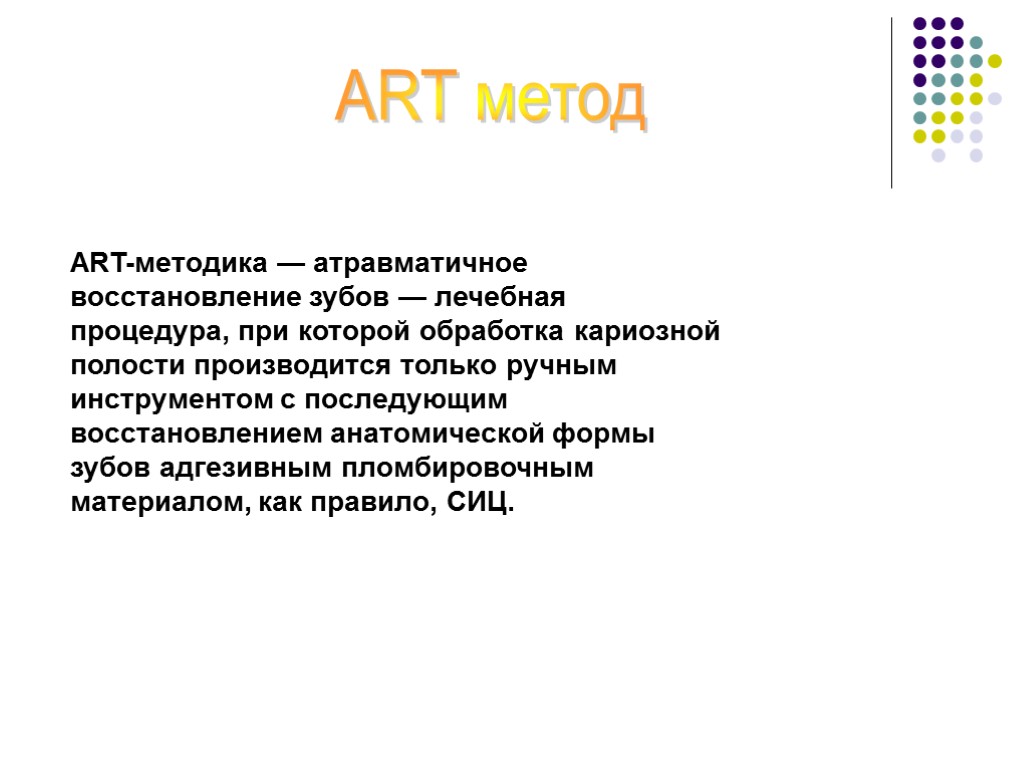 ART метод

ART-методика — атравматичное восстановление зубов — лечебная процедура, при которой обработка кариозной полости производится только ручным инструментом с последующим восстановлением анатомической формы зубов адгезивным пломбировочным материалом, как правило, СИЦ.